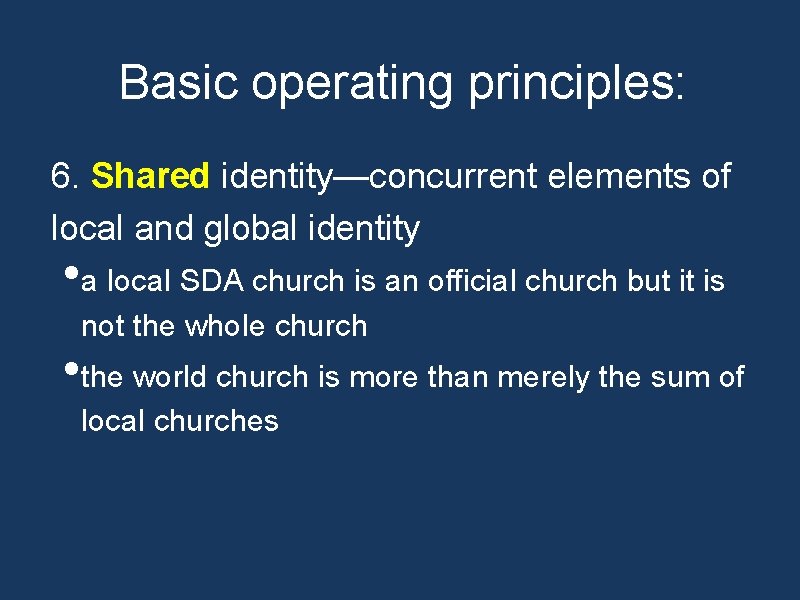 Basic operating principles:

6. Shared identity—concurrent elements of local and global identity

• a local SDA church is an official church but it is not the whole church

• the world church is more than merely the sum of local churches